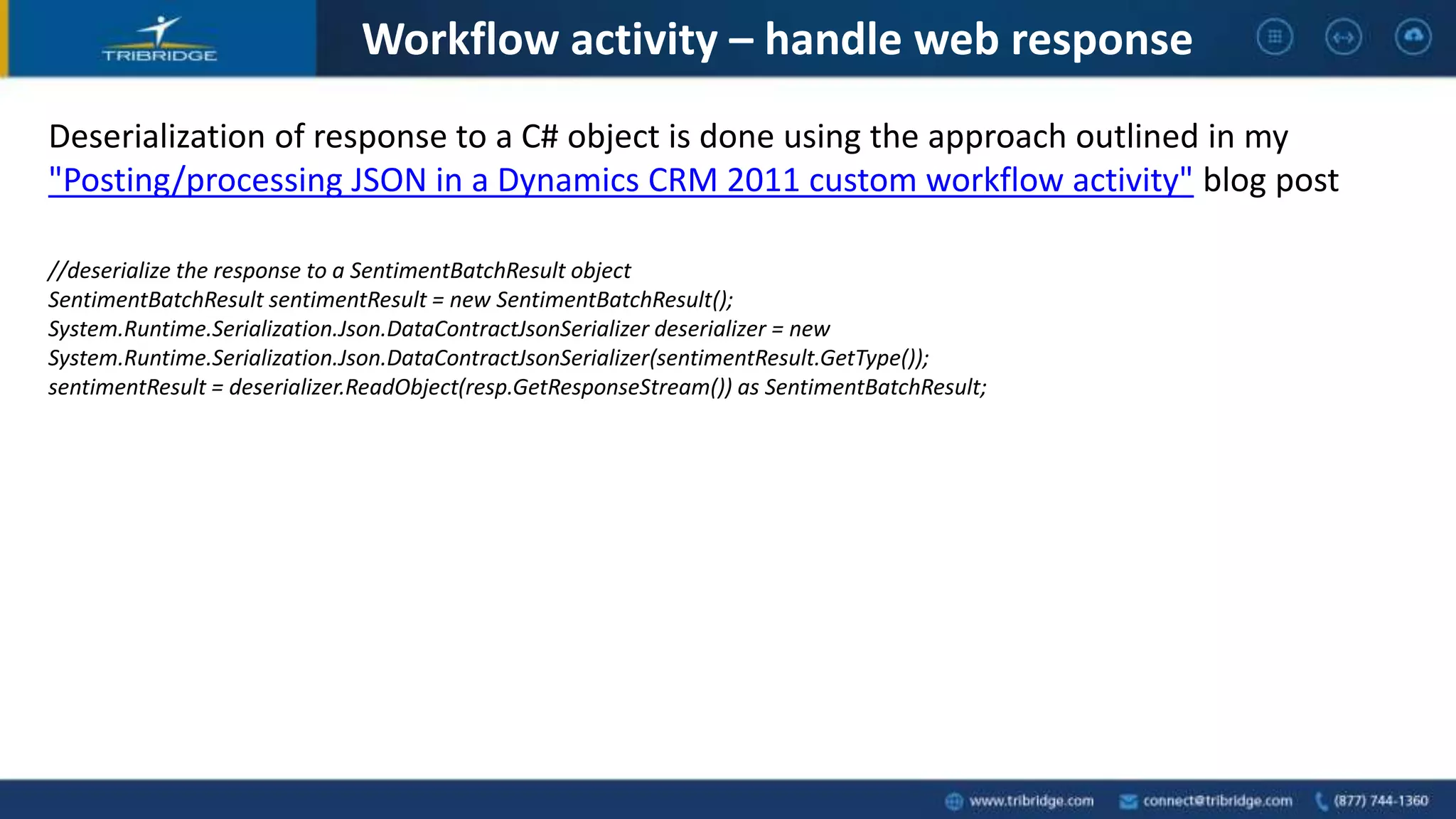 TRIBRIDGE

Workflow activity – handle web response

Deserialization of response to a C# object is done using the approach outlined in my "Posting/processing JSON in a Dynamics CRM 2011 custom workflow activity" blog post

//deserialize the response to a SentimentBatchResult object
SentimentBatchResult sentimentResult = new SentimentBatchResult();
System.Runtime.Serialization.Json.DataContractJsonSerializer deserializer = new System.Runtime.Serialization.Json.DataContractJsonSerializer(sentimentResult.GetType());
sentimentResult = deserializer.ReadObject(resp.GetResponseStream()) as SentimentBatchResult;

www.tribridge.com connect@tribridge.com (877) 744-1360